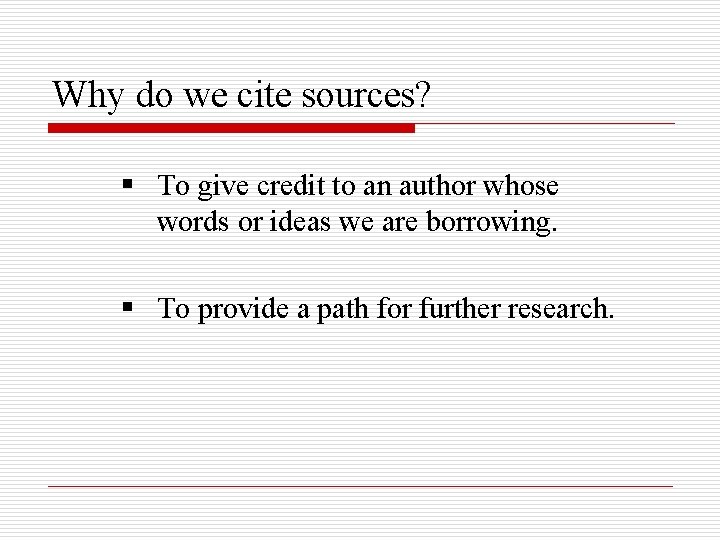 Why do we cite sources?

▪ To give credit to an author whose words or ideas we are borrowing.

▪ To provide a path for further research.